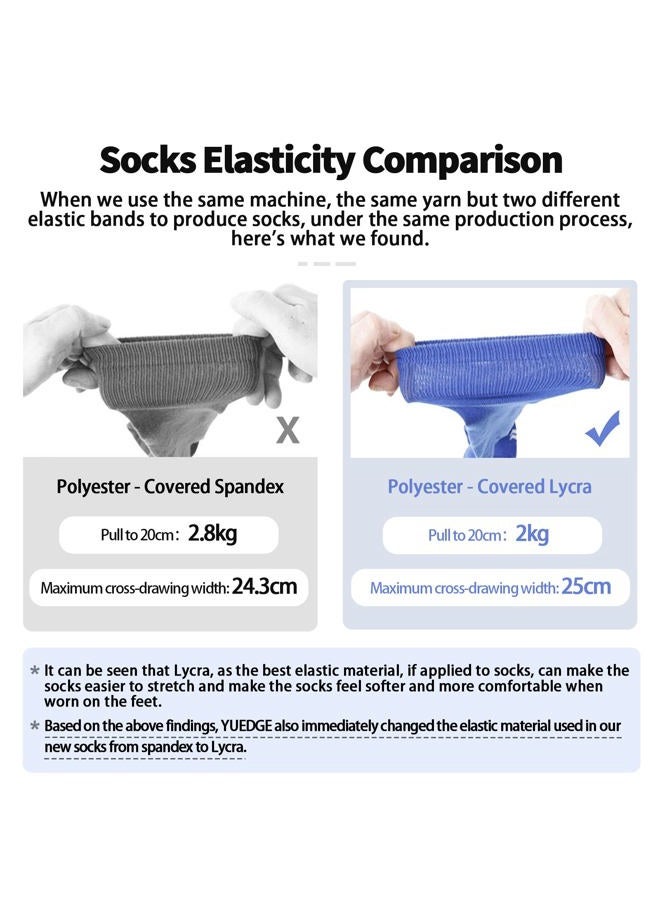 Socks Elasticity Comparison

When we use the same machine, the same yarn but two different elastic bands to produce socks, under the same production process, here's what we found.

X

Polyester - Covered Spandex

Pull to 20cm: 2.8kg

Maximum cross-drawing width: 24.3cm

Polyester - Covered Lycra

Pull to 20cm: 2kg

Maximum cross-drawing width: 25cm

* It can be seen that Lycra, as the best elastic material, if applied to socks, can make the socks easier to stretch and make the socks feel softer and more comfortable when worn on the feet.

* Based on the above findings, YUEDGE also immediately changed the elastic material used in our new socks from spandex to Lycra.